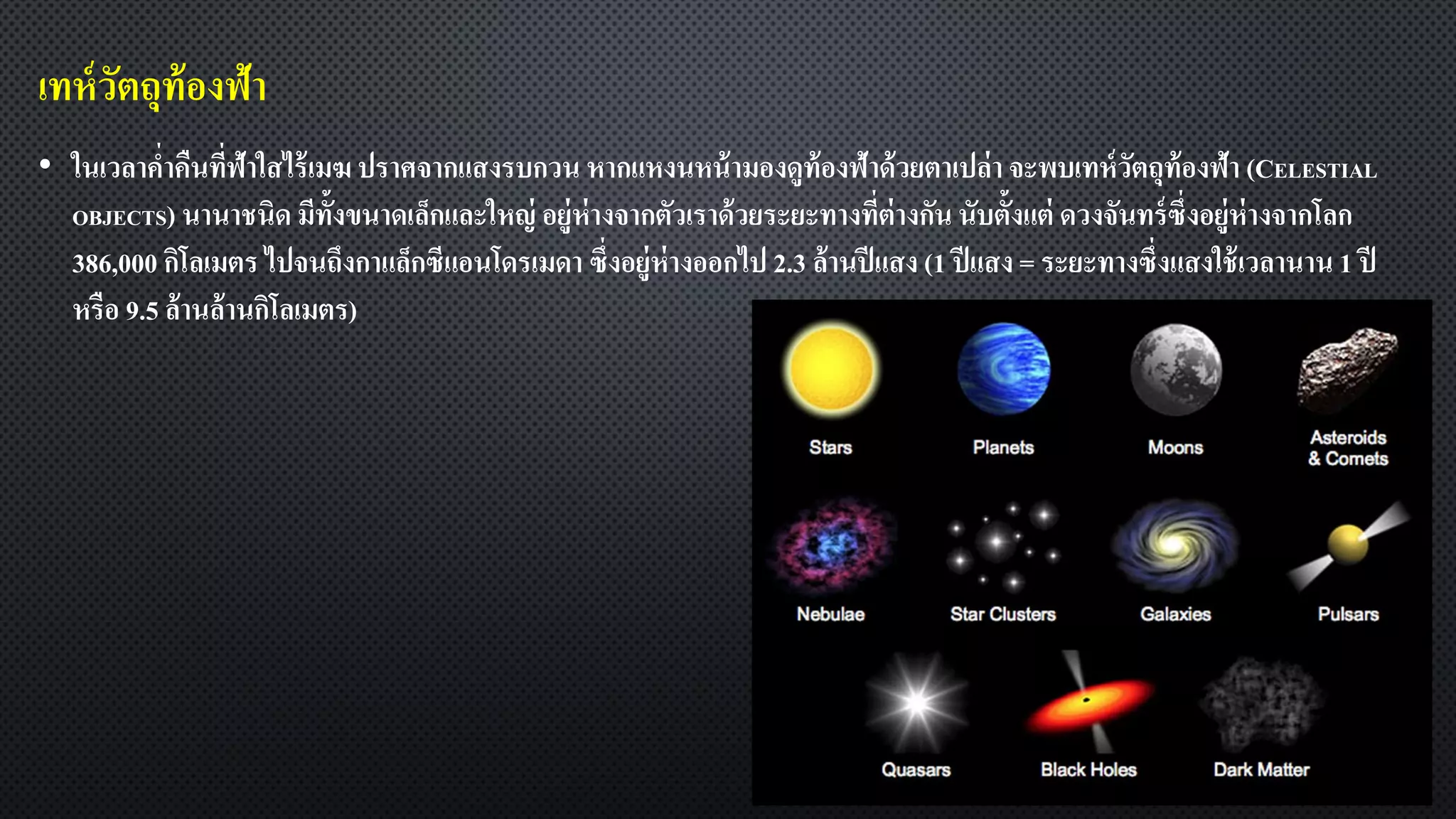 เทห์วัตถุท้องฟ้า

• ในเวลาค่ำคืนที่ฟ้าใสไร้เมฆ ปราศจากแสงรบกวน หากแหงนหน้ามองดูท้องฟ้าด้วยตาเปล่า จะพบเทห์วัตถุท้องฟ้า (CELESTIAL OBJECTS) นานาชนิด มีทั้งขนาดเล็กและใหญ่ อยู่ห่างจากตัวเราด้วยระยะทางที่ต่างกัน นับตั้งแต่ ดวงจันทร์ซึ่งอยู่ห่างจากโลก 386,000 กิโลเมตร ไปจนถึงกาแล็กซีแอนโดรเมดา ซึ่งอยู่ห่างออกไป 2.3 ล้านปีแสง (1 ปีแสง = ระยะทางซึ่งแสงใช้เวลานาน 1 ปี หรือ 9.5 ล้านล้านกิโลเมตร)

Stars
Planets
Moons
Asteroids & Comets
Nebulae
Star Clusters
Galaxies
Pulsars
Quasars
Black Holes
Dark Matter